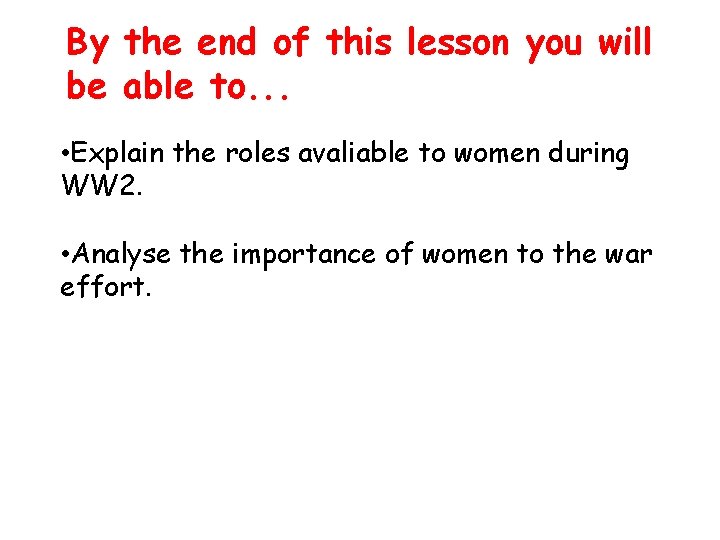 By the end of this lesson you will be able to...

•Explain the roles avaliable to women during WW2.

•Analyse the importance of women to the war effort.